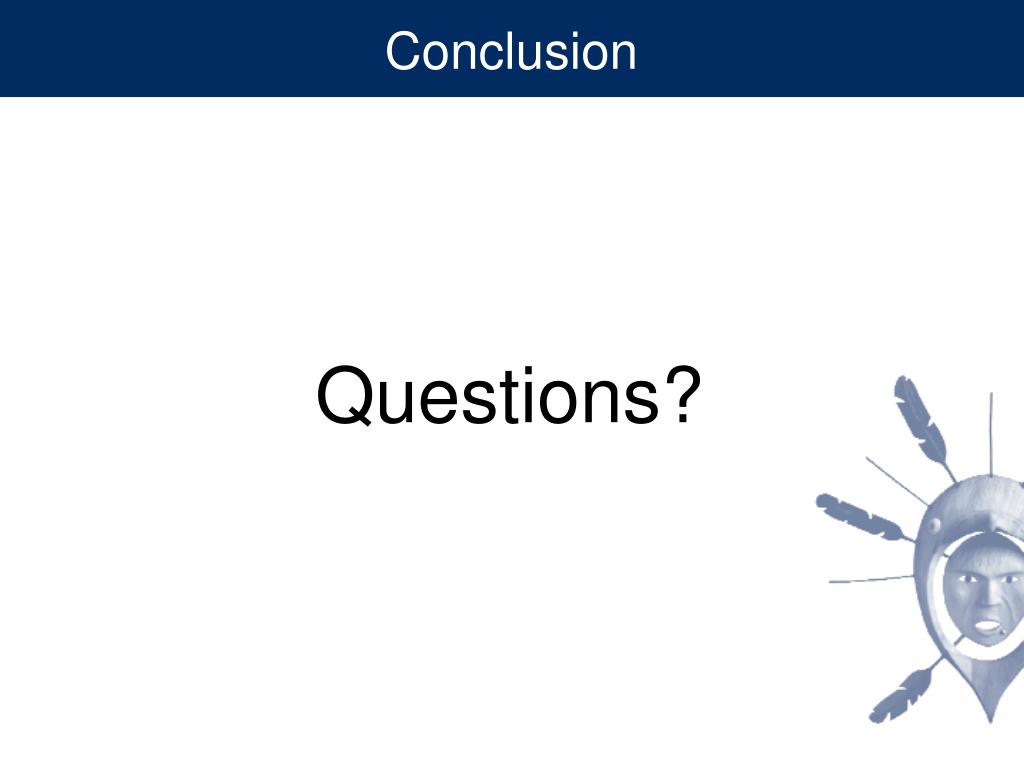 Conclusion

Questions?